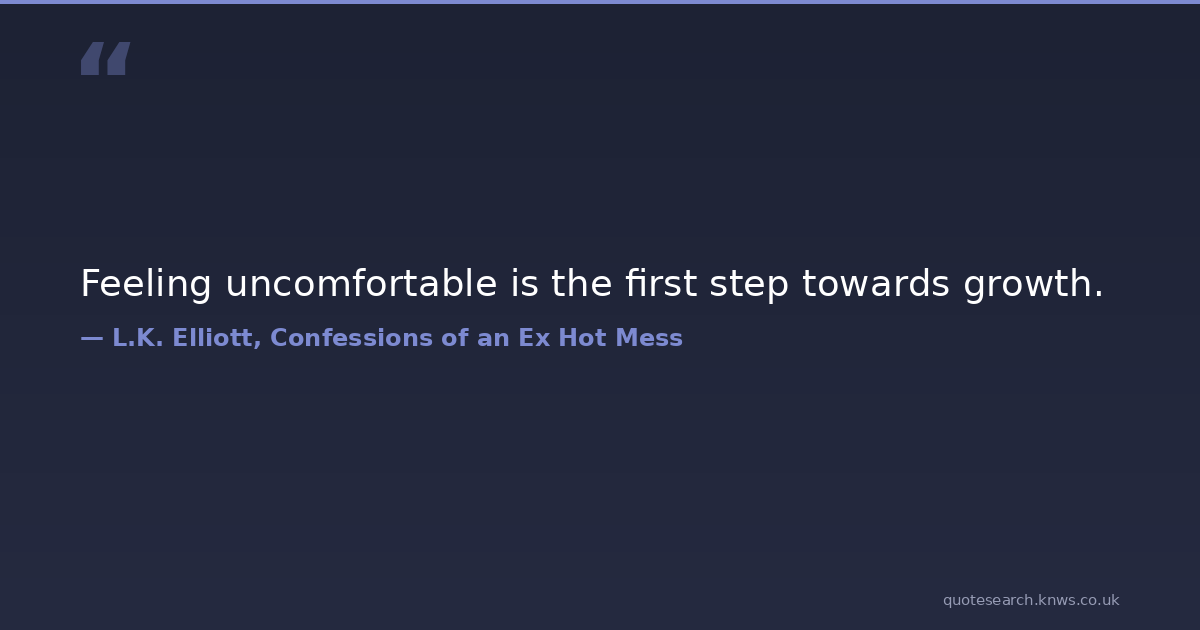 “

Feeling uncomfortable is the first step towards growth.

— L.K. Elliott, Confessions of an Ex Hot Mess

quotesearch.knws.co.uk